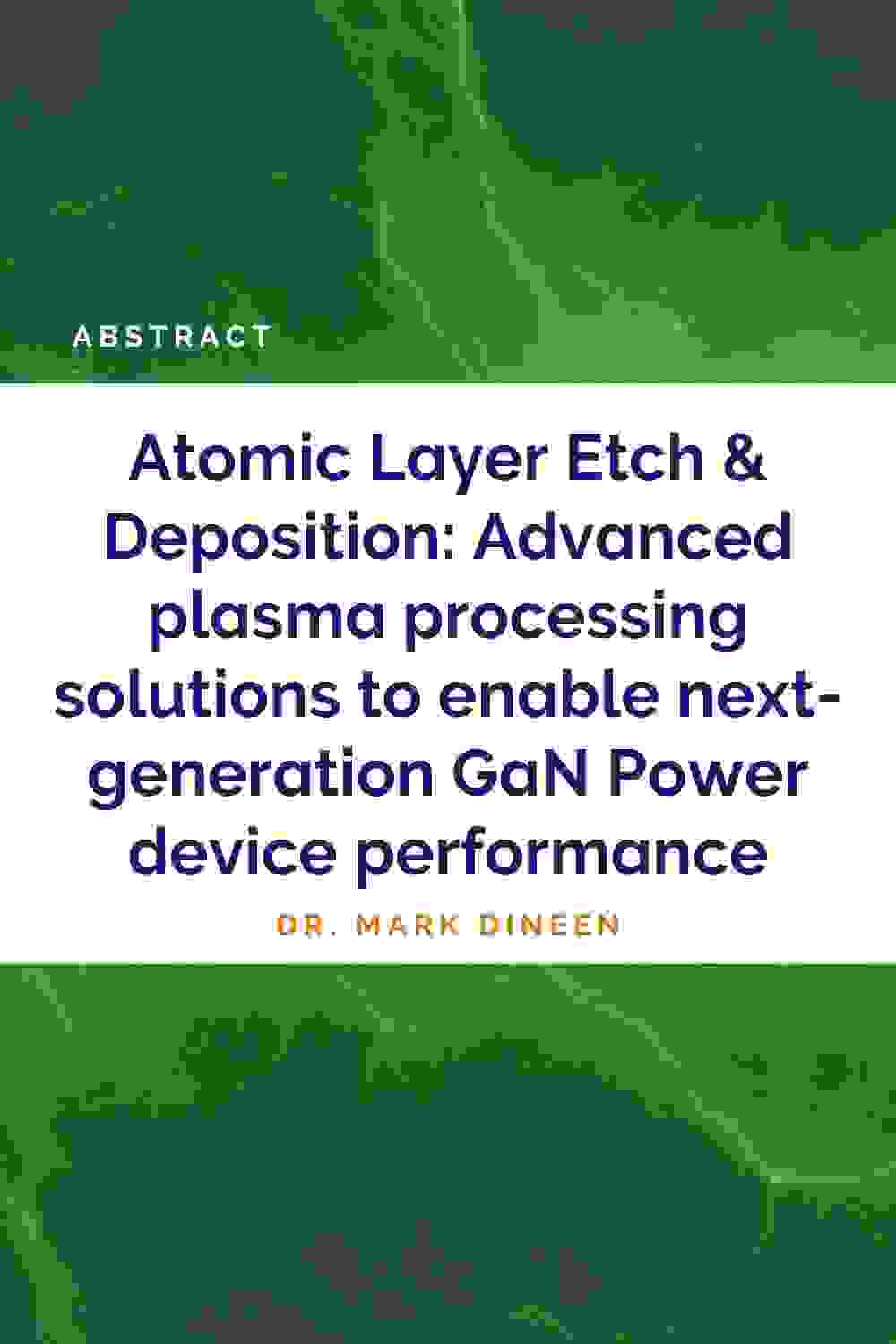 ABSTRACT

Atomic Layer Etch & Deposition: Advanced plasma processing solutions to enable next-generation GaN Power device performance

DR. MARK DINEEN